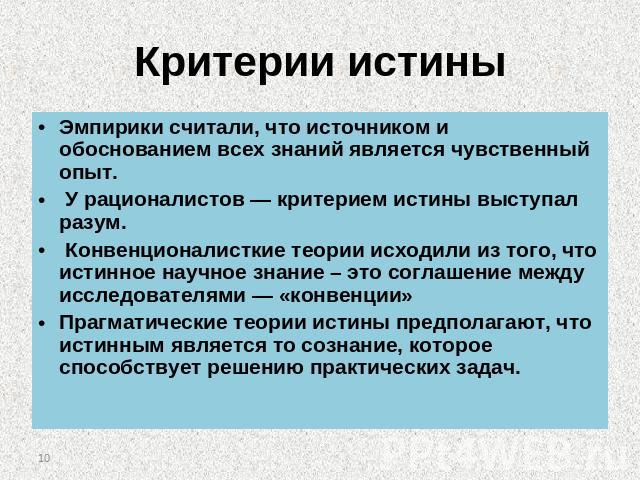 Критерии истины

• Эмпирики считали, что источником и обоснованием всех знаний является чувственный опыт.

• У рационалистов — критерием истины выступал разум.

• Конвенционалисткие теории исходили из того, что истинное научное знание – это соглашение между исследователями — «конвенции»

• Прагматические теории истины предполагают, что истинным является то сознание, которое способствует решению практических задач.

10